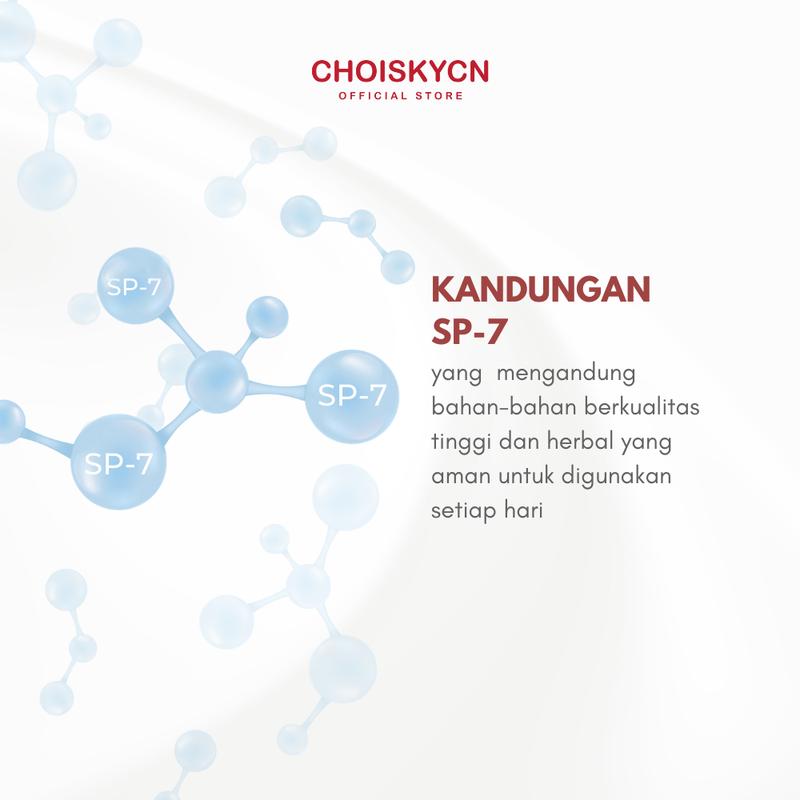 CHOISKYCN
OFFICIAL STORE

SP-7

SP-7

SP-7

KANDUNGAN SP-7

yang mengandung bahan-bahan berkualitas tinggi dan herbal yang aman untuk digunakan setiap hari